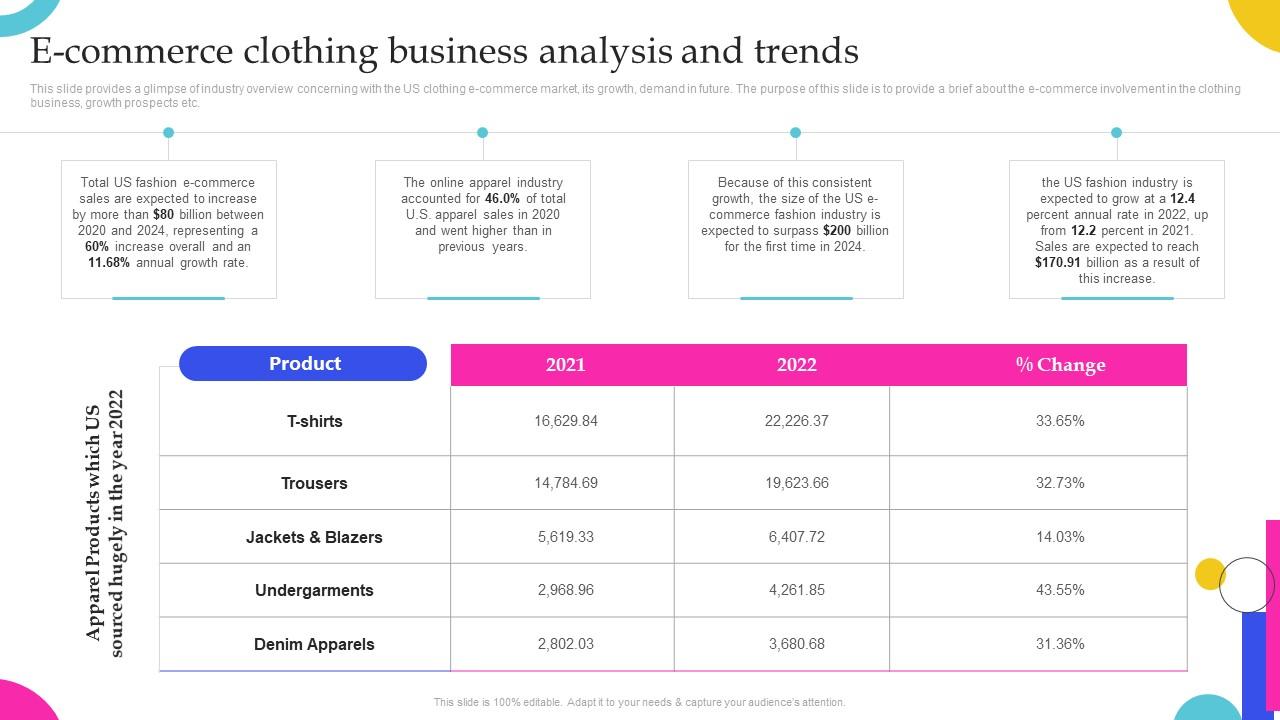 E-commerce clothing business analysis and trends

This slide provides a glimpse of industry overview concerning with the US clothing e-commerce market, its growth, demand in future. The purpose of this slide is to provide a brief about the e-commerce involvement in the clothing business, growth prospects etc.

Total US fashion e-commerce sales are expected to increase by more than $80 billion between 2020 and 2024, representing a 60% increase overall and an 11.68% annual growth rate.

The online apparel industry accounted for 46.0% of total U.S. apparel sales in 2020 and went higher than in previous years.

Because of this consistent growth, the size of the US e-commerce fashion industry is expected to surpass $200 billion for the first time in 2024.

the US fashion industry is expected to grow at a 12.4 percent annual rate in 2022, up from 12.2 percent in 2021. Sales are expected to reach $170.91 billion as a result of this increase.

Apparel Products which US sourced hugely in the year 2022

| Product | 2021 | 2022 | % Change |
|---|---|---|---|
| T-shirts | 16,629.84 | 22,226.37 | 33.65% |
| Trousers | 14,784.69 | 19,623.66 | 32.73% |
| Jackets & Blazers | 5,619.33 | 6,407.72 | 14.03% |
| Undergarments | 2,968.96 | 4,261.85 | 43.55% |
| Denim Apparels | 2,802.03 | 3,680.68 | 31.36% |

This slide is 100% editable. Adapt it to your needs & capture your audience's attention.